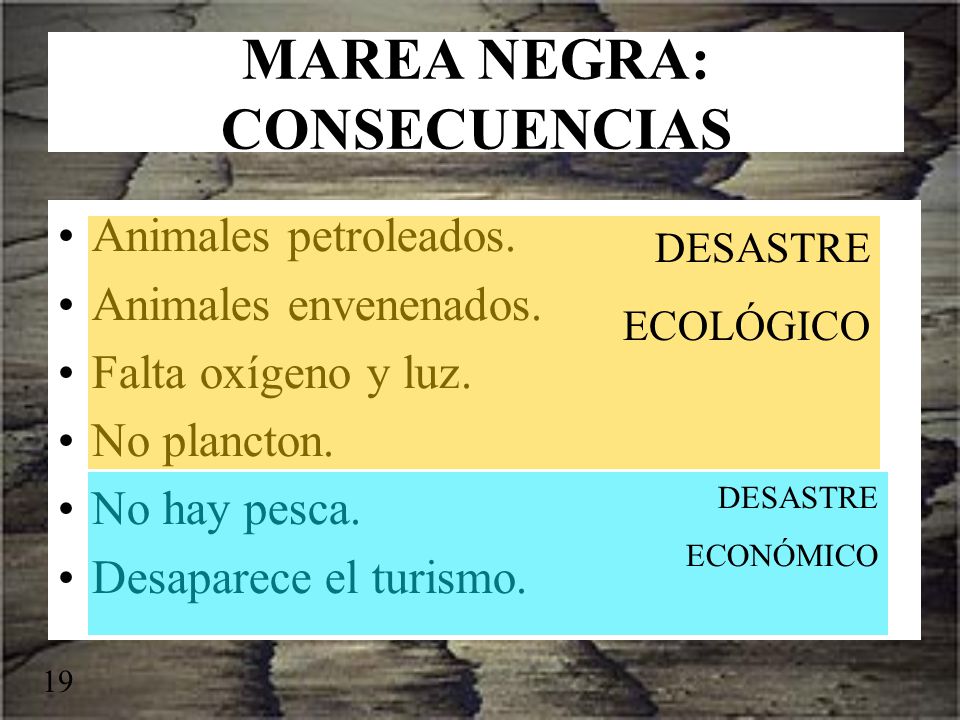 MAREA NEGRA: CONSECUENCIAS

• Animales petroleados.
• Animales envenenados.
• Falta oxígeno y luz.
• No plancton.

DESASTRE ECOLÓGICO

• No hay pesca.
• Desaparece el turismo.

DESASTRE ECONÓMICO

19